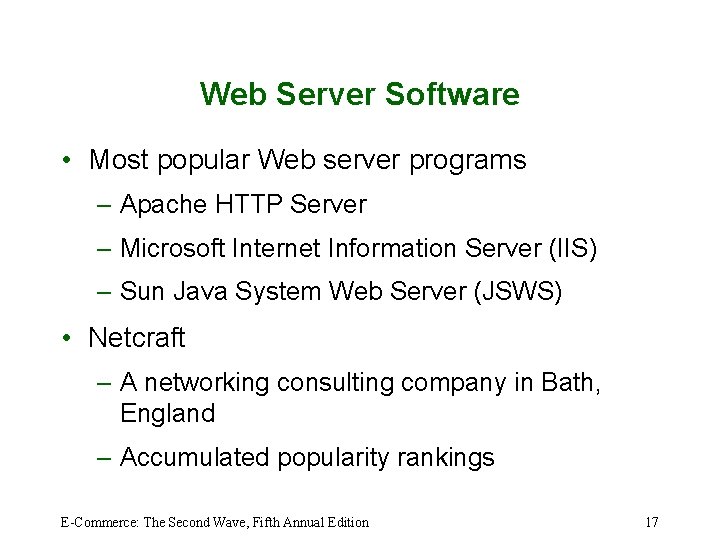 Web Server Software

• Most popular Web server programs
  – Apache HTTP Server
  – Microsoft Internet Information Server (IIS)
  – Sun Java System Web Server (JSWS)
• Netcraft
  – A networking consulting company in Bath, England
  – Accumulated popularity rankings

E-Commerce: The Second Wave, Fifth Annual Edition

17